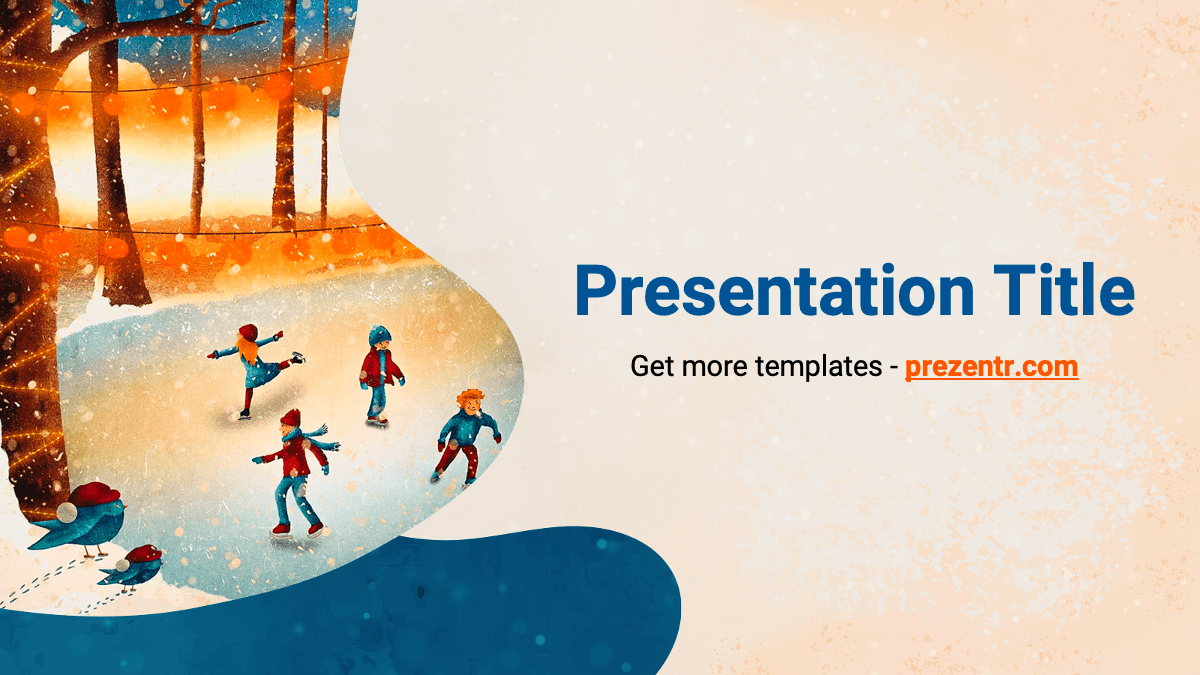 Presentation Title

Get more templates - prezentr.com